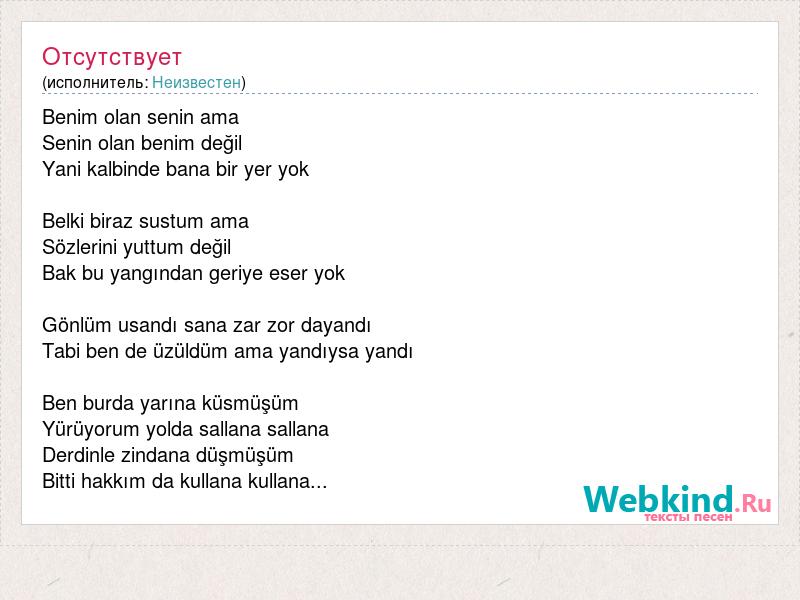 Отсутствует
(исполнитель: Неизвестен)

Benim olan senin ama
Senin olan benim değil
Yani kalbinde bana bir yer yok

Belki biraz sustum ama
Sözlerini yuttum değil
Bak bu yangından geriye eser yok

Gönlüm usandı sana zar zor dayandı
Tabi ben de üzüldüm ama yandıysa yandı

Ben burda yarına küsmüşüm
Yürüyorum yolda sallana sallana
Derdinle zindana düşmüşüm
Bitti hakkım da kullana kullana...

Webkind.Ru
тексты песен